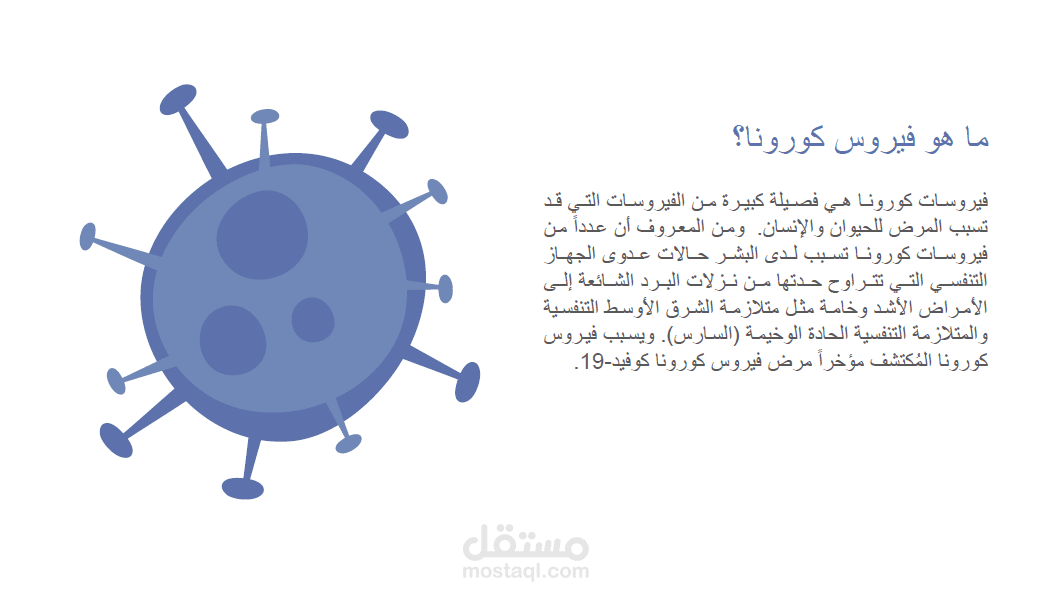 ما هو فيروس كورونا؟

فيروسات كورونا هي فصيلة كبيرة من الفيروسات التي قد تسبب المرض للحيوان والإنسان. ومن المعروف أن عدداً من فيروسات كورونا تسبب لدى البشر حالات عدوى الجهاز التنفسي التي تتراوح حدتها من نزلات البرد الشائعة إلى الأمراض الأشد وخامة مثل متلازمة الشرق الأوسط التنفسية والمتلازمة التنفسية الحادة الوخيمة (السارس). ويسبب فيروس كورونا المُكتشف مؤخراً مرض فيروس كورونا كوفيد-19.

مستقل
mostaql.com